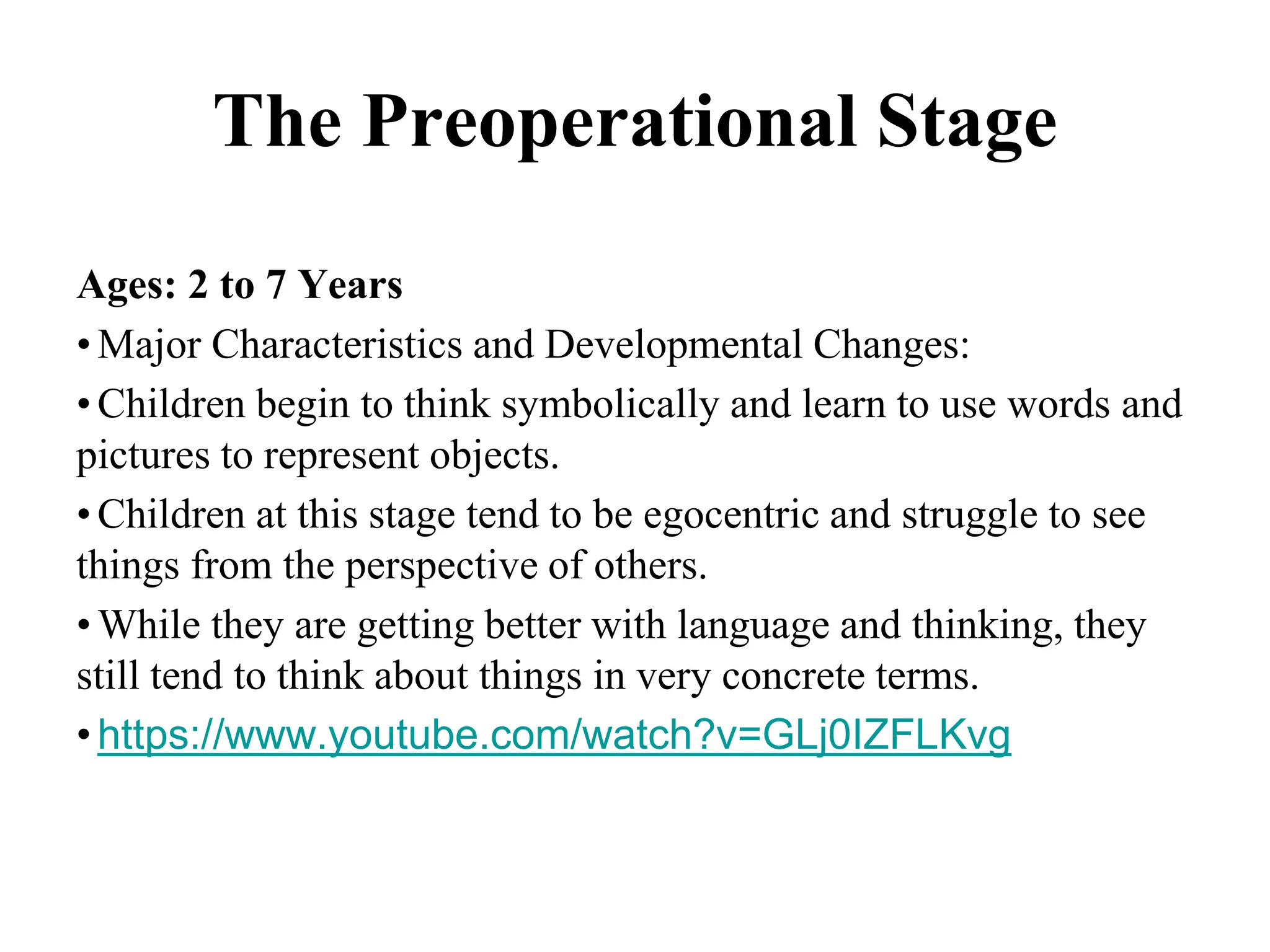 The Preoperational Stage

Ages: 2 to 7 Years

• Major Characteristics and Developmental Changes:

• Children begin to think symbolically and learn to use words and pictures to represent objects.

• Children at this stage tend to be egocentric and struggle to see things from the perspective of others.

• While they are getting better with language and thinking, they still tend to think about things in very concrete terms.

• https://www.youtube.com/watch?v=GLj0IZFLKvg